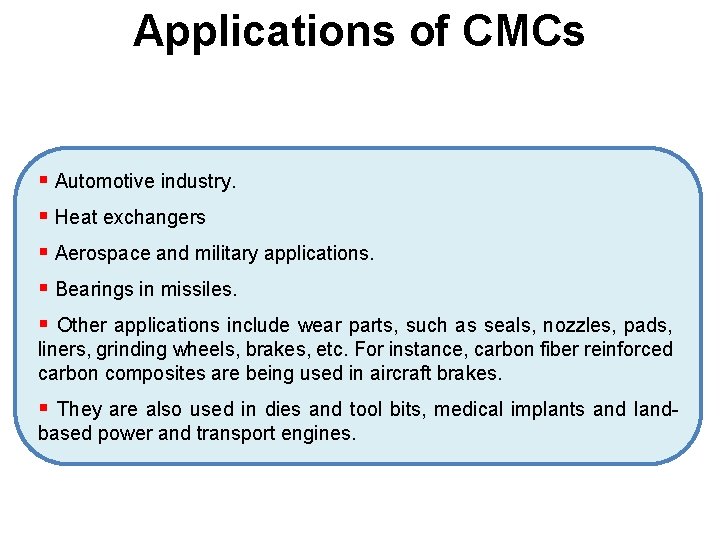 Applications of CMCs

▪ Automotive industry.

▪ Heat exchangers

▪ Aerospace and military applications.

▪ Bearings in missiles.

▪ Other applications include wear parts, such as seals, nozzles, pads, liners, grinding wheels, brakes, etc. For instance, carbon fiber reinforced carbon composites are being used in aircraft brakes.

▪ They are also used in dies and tool bits, medical implants and land-based power and transport engines.